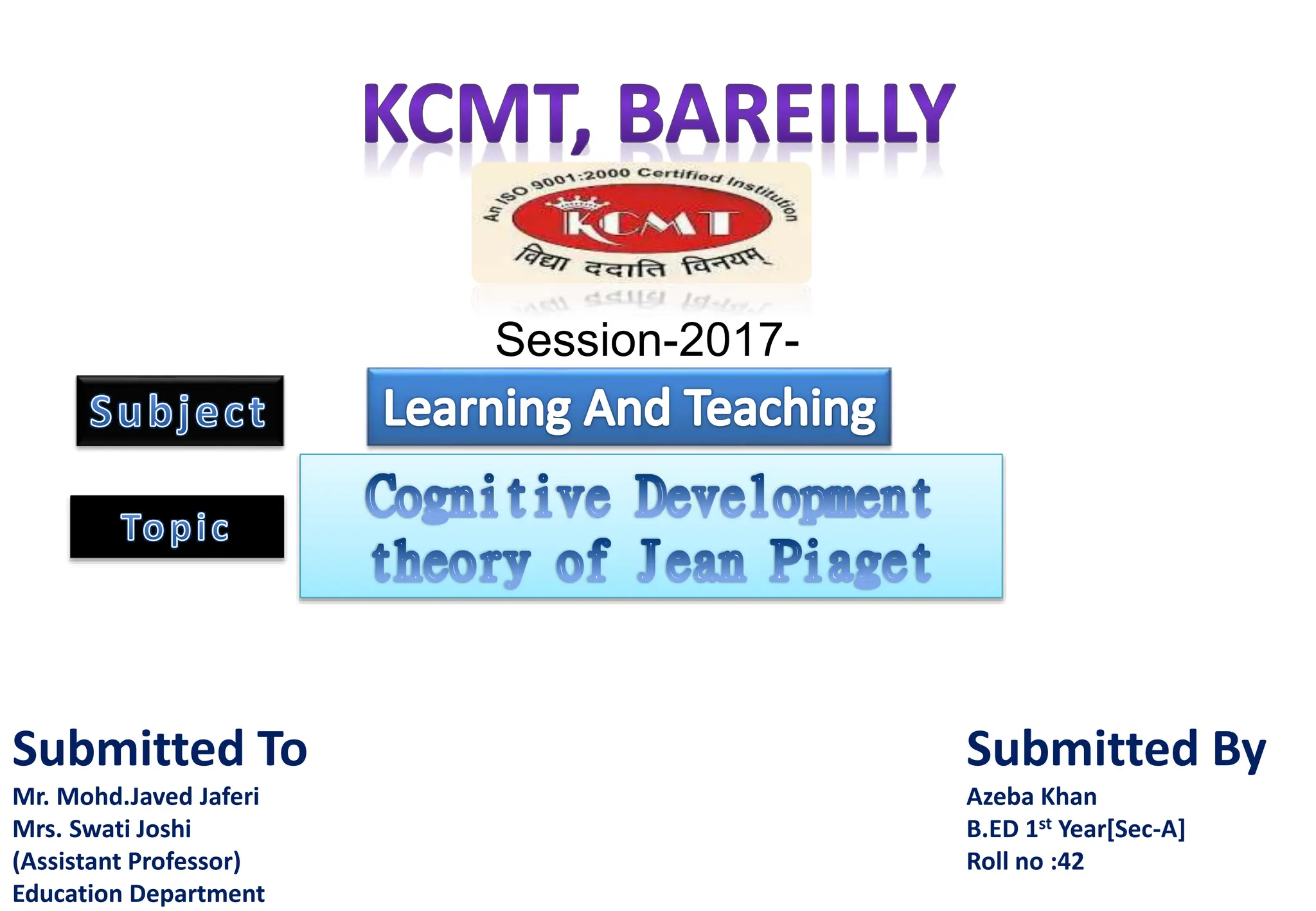 KCMT, BAREILLY

An ISO 9001:2000 Certified Institution
KCMT
विद्या ददाति विनयम्

Session-2017-

Subject

Learning And Teaching

Topic

Cognitive Development theory of Jean Piaget

Submitted To
Mr. Mohd.Javed Jaferi
Mrs. Swati Joshi
(Assistant Professor)
Education Department

Submitted By
Azeba Khan
B.ED 1$^{st}$ Year[Sec-A]
Roll no :42